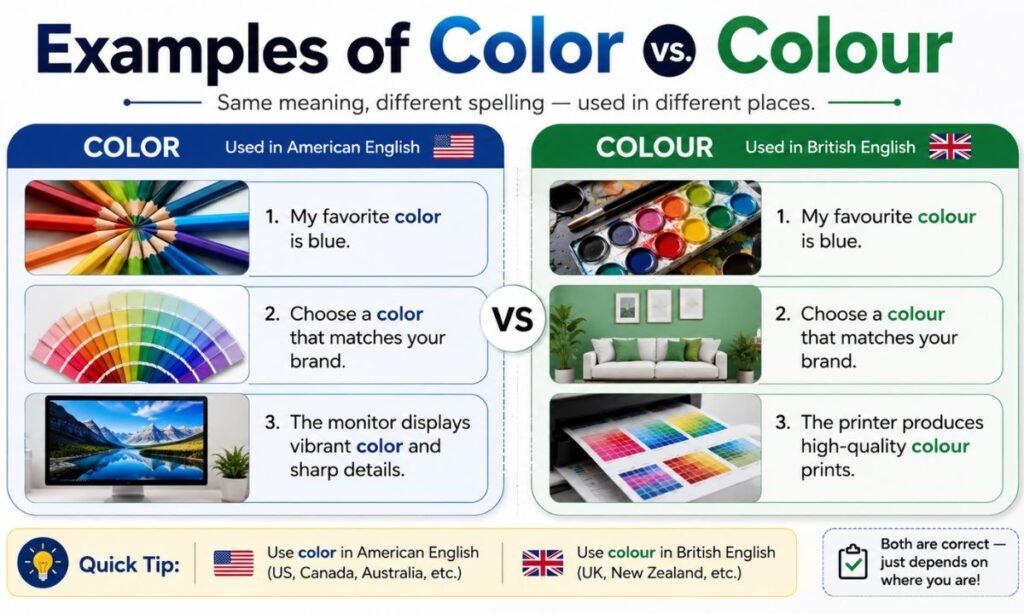 Examples of Color vs. Colour

Same meaning, different spelling — used in different places.

COLOR Used in American English

1. My favorite color is blue.

2. Choose a color that matches your brand.

3. The monitor displays vibrant color and sharp details.

VS

COLOUR Used in British English

1. My favourite colour is blue.

2. Choose a colour that matches your brand.

3. The printer produces high-quality colour prints.

Quick Tip: Use color in American English (US, Canada, Australia, etc.) Use colour in British English (UK, New Zealand, etc.)

Both are correct — just depends on where you are!